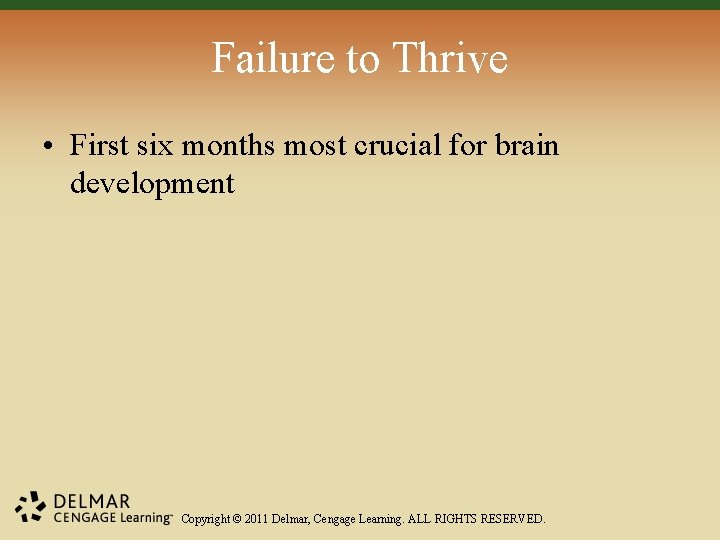 Failure to Thrive

• First six months most crucial for brain development

DELMAR
CENGAGE Learning™

Copyright © 2011 Delmar, Cengage Learning. ALL RIGHTS RESERVED.